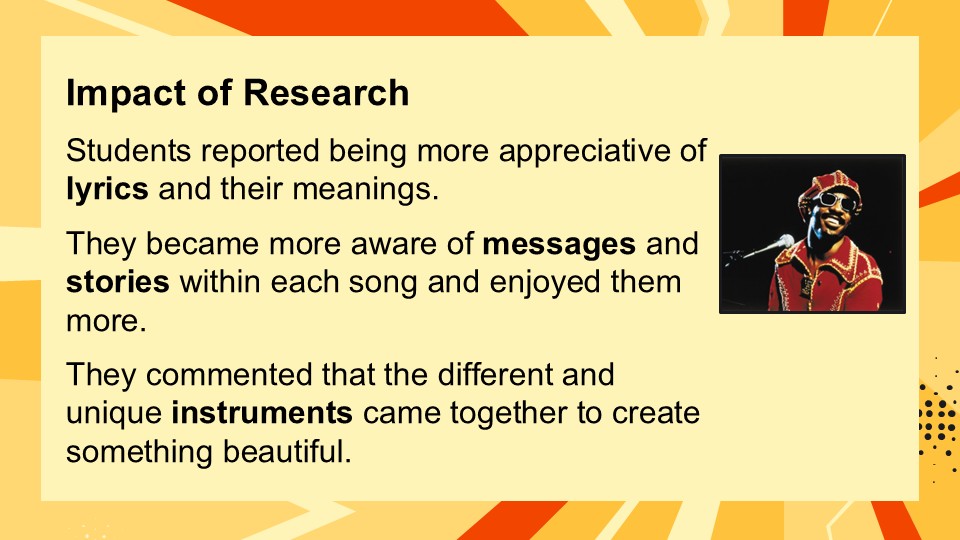 Impact of Research

Students reported being more appreciative of lyrics and their meanings.

They became more aware of messages and stories within each song and enjoyed them more.

They commented that the different and unique instruments came together to create something beautiful.